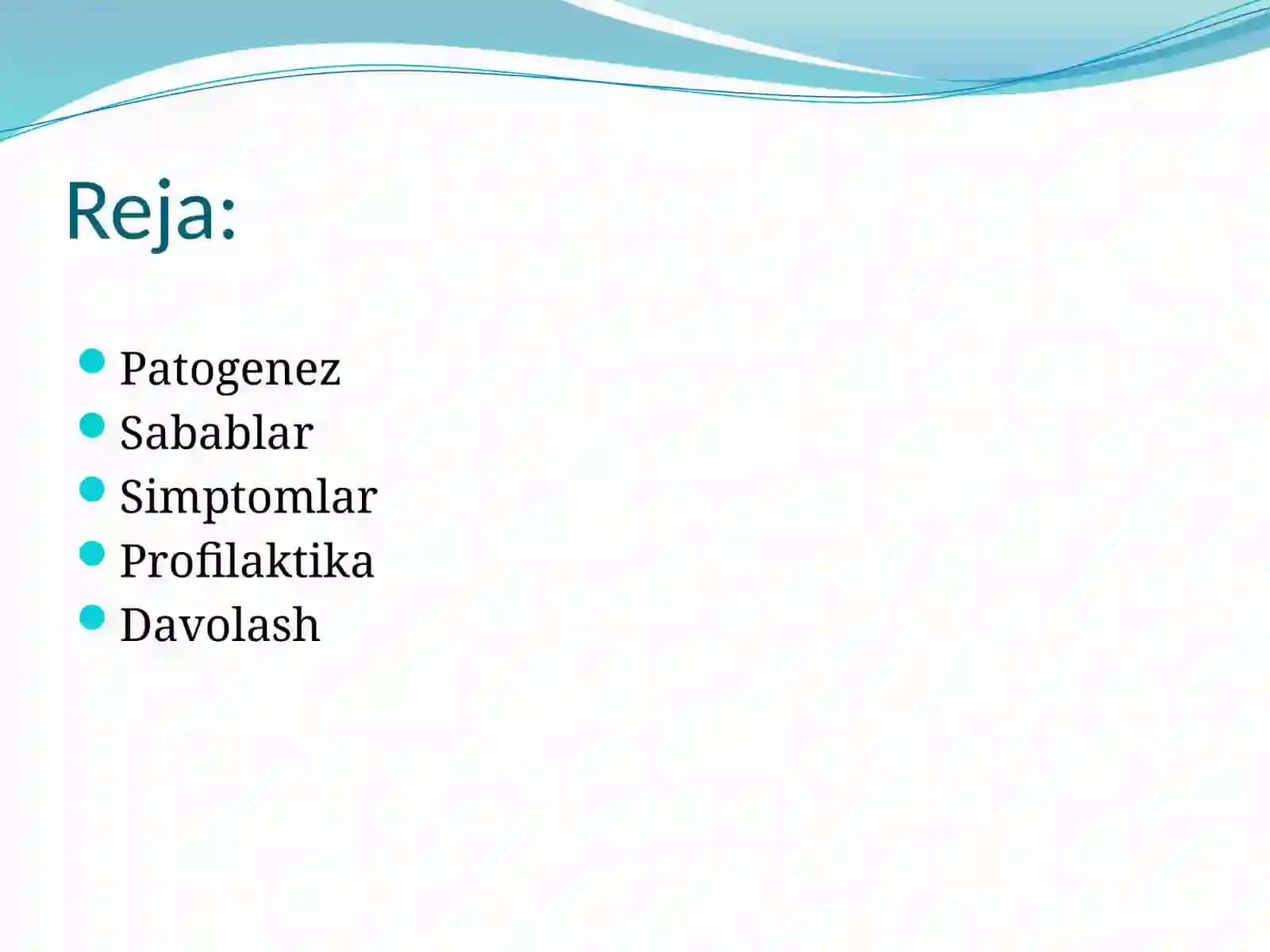 Reja:

- Patogenez
- Sabablar
- Simptomlar
- Profilaktika
- Davolash